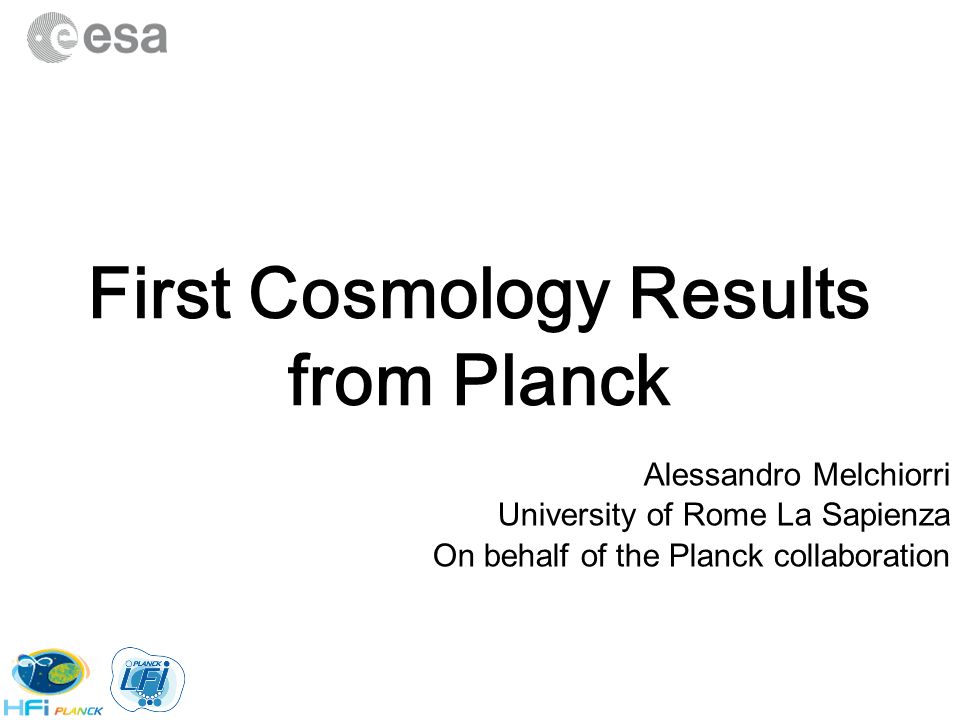 esa

First Cosmology Results from Planck

Alessandro Melchiorri
University of Rome La Sapienza
On behalf of the Planck collaboration

HFI PLANCK

PLANCK LFI